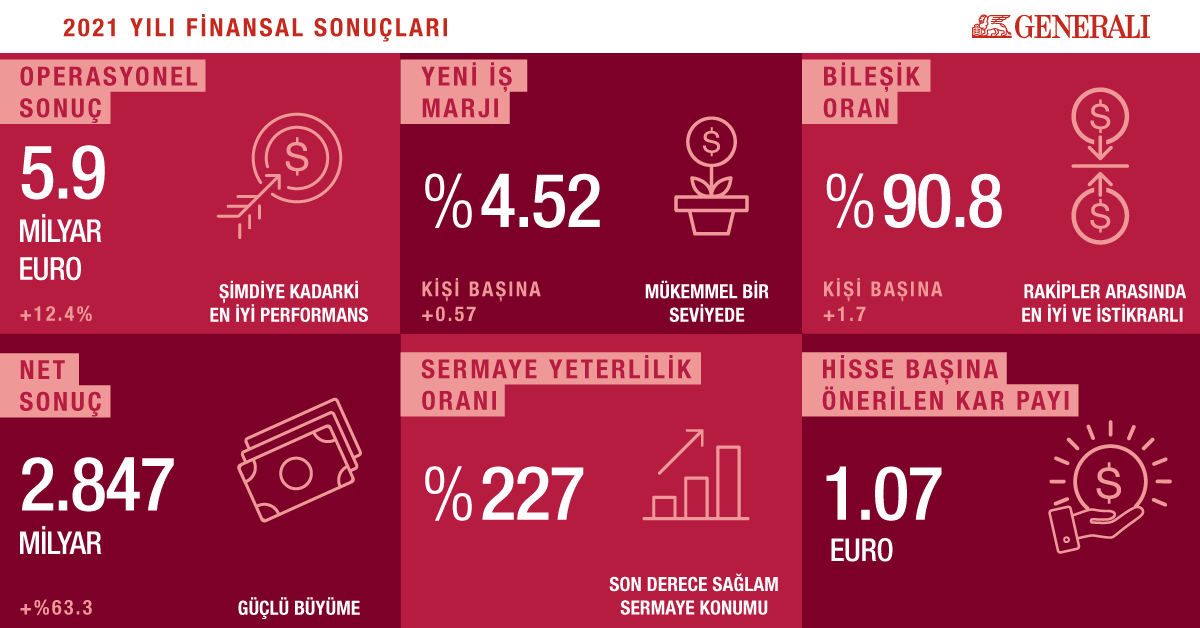 2021 YILI FİNANSAL SONUÇLARI

GENERALI

OPERASYONEL SONUÇ

5.9 MİLYAR EURO

+12.4%

ŞİMDİYE KADARKİ EN İYİ PERFORMANS

YENİ İŞ MARJI

%4.52

KİŞİ BAŞINA +0.57

MÜKEMMEL BİR SEVİYEDE

BİLEŞİK ORAN

%90.8

KİŞİ BAŞINA +1.7

RAKİPLER ARASINDA EN İYİ VE İSTİKRARLI

NET SONUÇ

2.847 MİLYAR

+%63.3

GÜÇLÜ BÜYÜME

SERMAYE YETERLİLİK ORANI

%227

SON DERECE SAĞLAM SERMAYE KONUMU

HİSSE BAŞINA ÖNERİLEN KAR PAYI

1.07 EURO